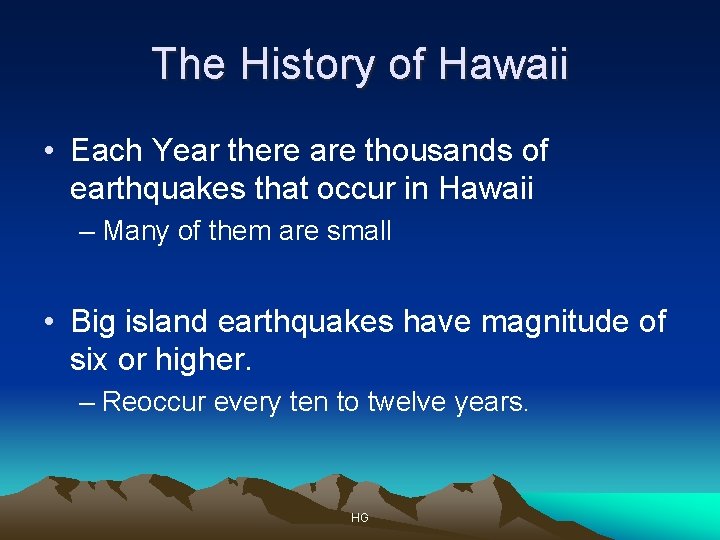 The History of Hawaii

• Each Year there are thousands of earthquakes that occur in Hawaii

– Many of them are small

• Big island earthquakes have magnitude of six or higher.

– Reoccur every ten to twelve years.

HG